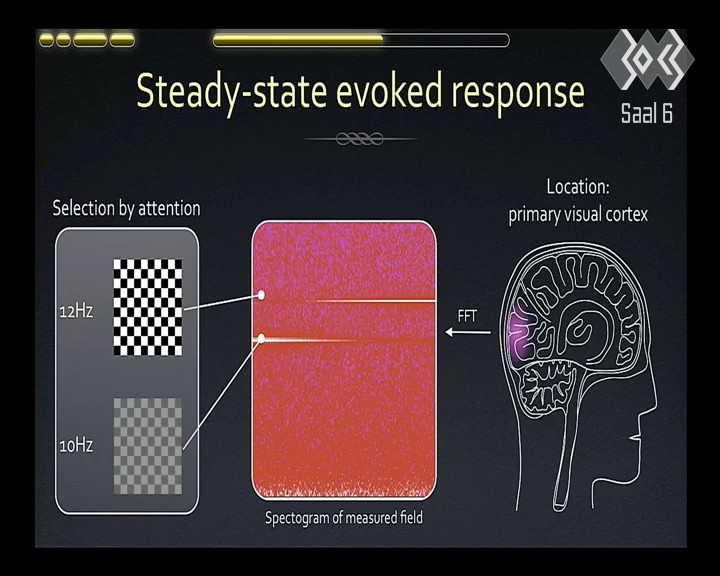 Saal 6

Steady-state evoked response

Selection by attention

12Hz

10Hz

Spectogram of measured field

FFT

Location:
primary visual cortex